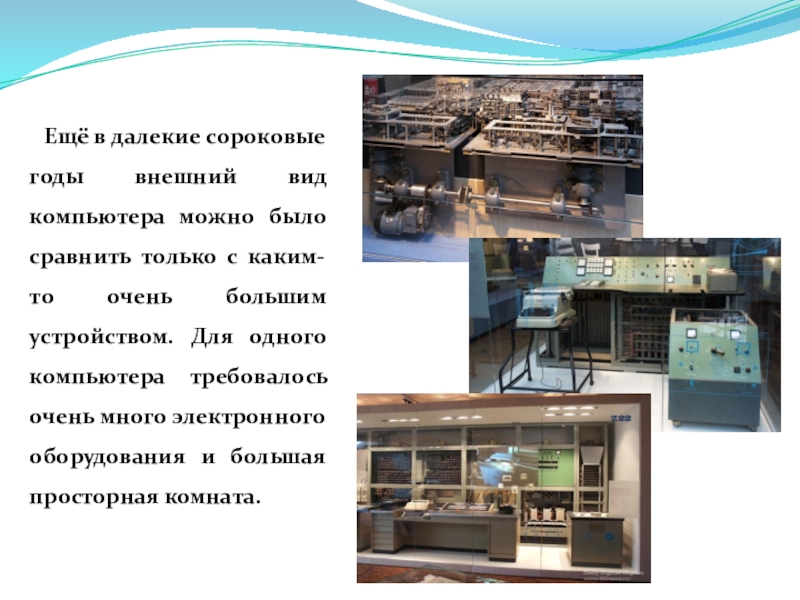 Ещё в далекие сороковые годы внешний вид компьютера можно было сравнить только с каким-то очень большим устройством. Для одного компьютера требовалось очень много электронного оборудования и большая просторная комната.

Z22